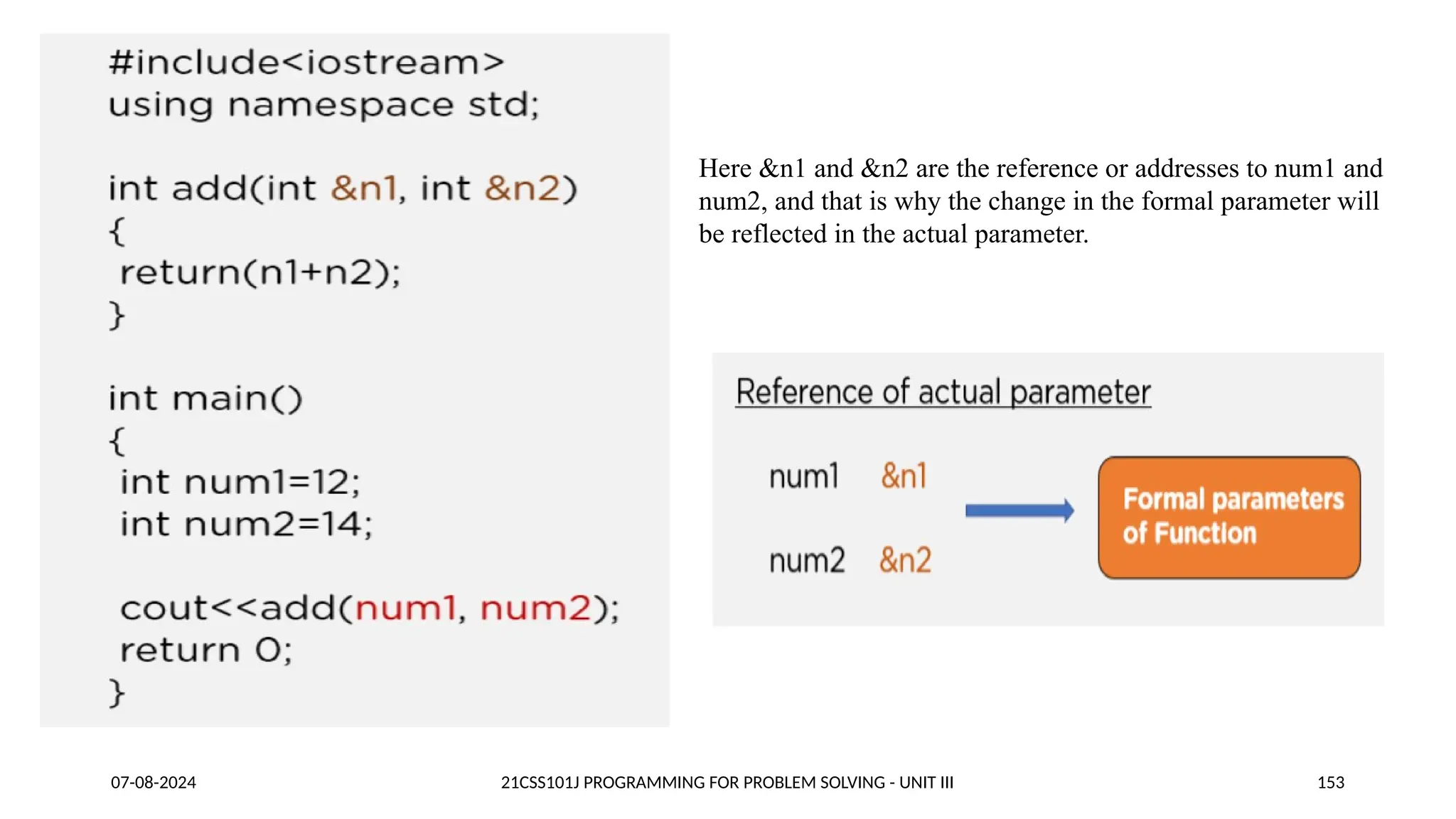 #include<iostream>
using namespace std;

int add(int &n1, int &n2)
{
return(n1+n2);
}

int main()
{
int num1=12;
int num2=14;

cout<<add(num1, num2);
return 0;
}

Here &n1 and &n2 are the reference or addresses to num1 and num2, and that is why the change in the formal parameter will be reflected in the actual parameter.

Reference of actual parameter

num1 &n1

num2 &n2

Formal parameters of Function

07-08-2024

21CSS101J PROGRAMMING FOR PROBLEM SOLVING - UNIT III

153